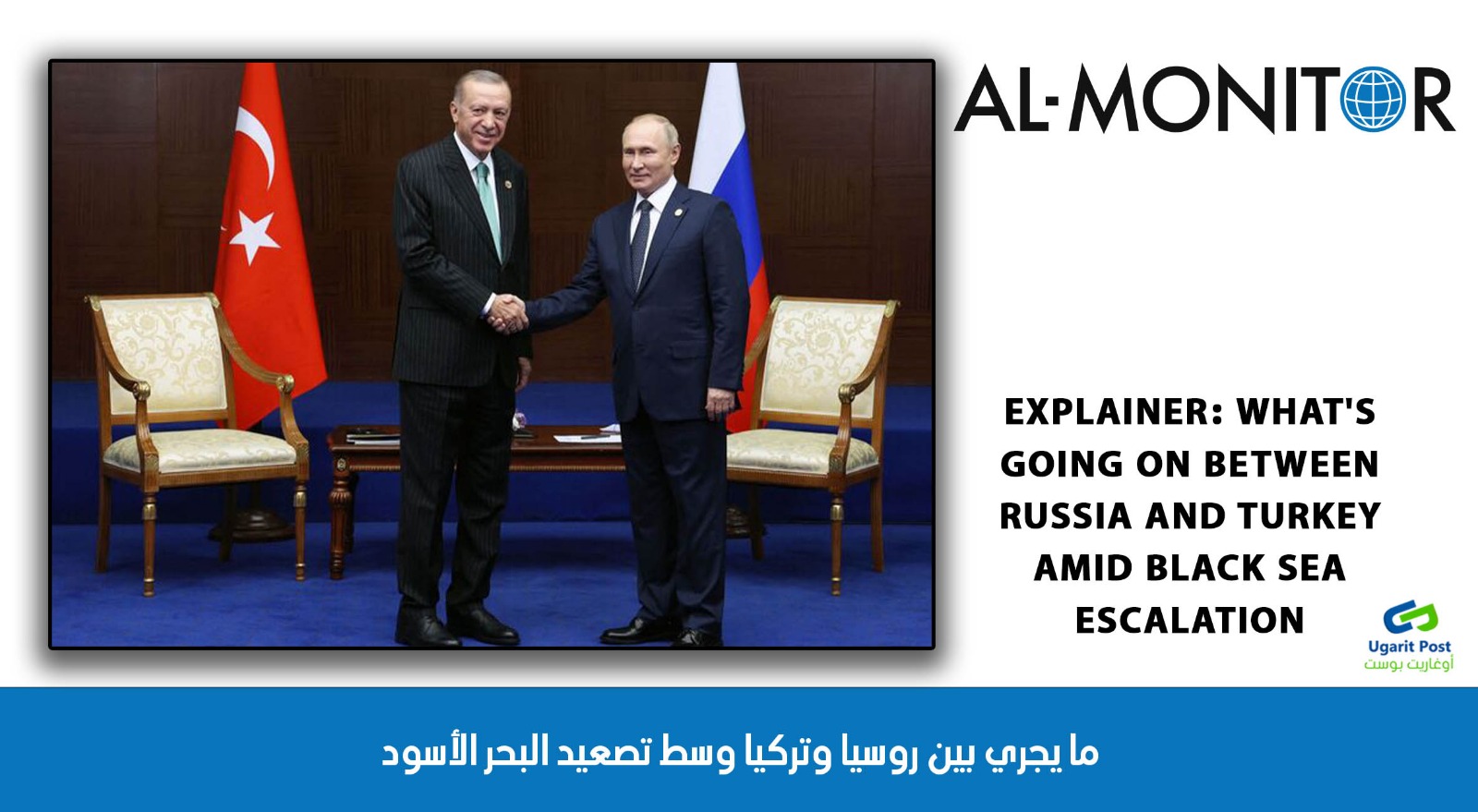 AL-MONITOR

EXPLAINER: WHAT'S GOING ON BETWEEN RUSSIA AND TURKEY AMID BLACK SEA ESCALATION

Ugarit Post
أوغاريت بوست

ما يجري بين روسيا وتركيا وسط تصعيد البحر الأسود